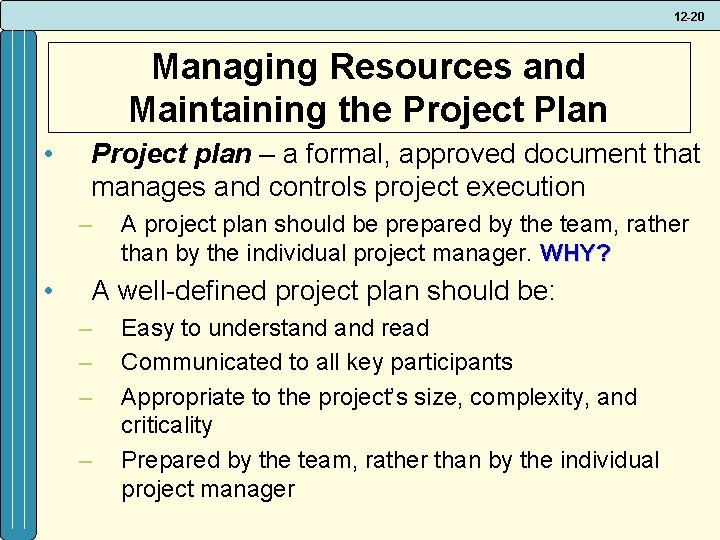 12-20

Managing Resources and Maintaining the Project Plan

• Project plan – a formal, approved document that manages and controls project execution
– A project plan should be prepared by the team, rather than by the individual project manager. WHY?

• A well-defined project plan should be:
– Easy to understand and read
– Communicated to all key participants
– Appropriate to the project's size, complexity, and criticality
– Prepared by the team, rather than by the individual project manager